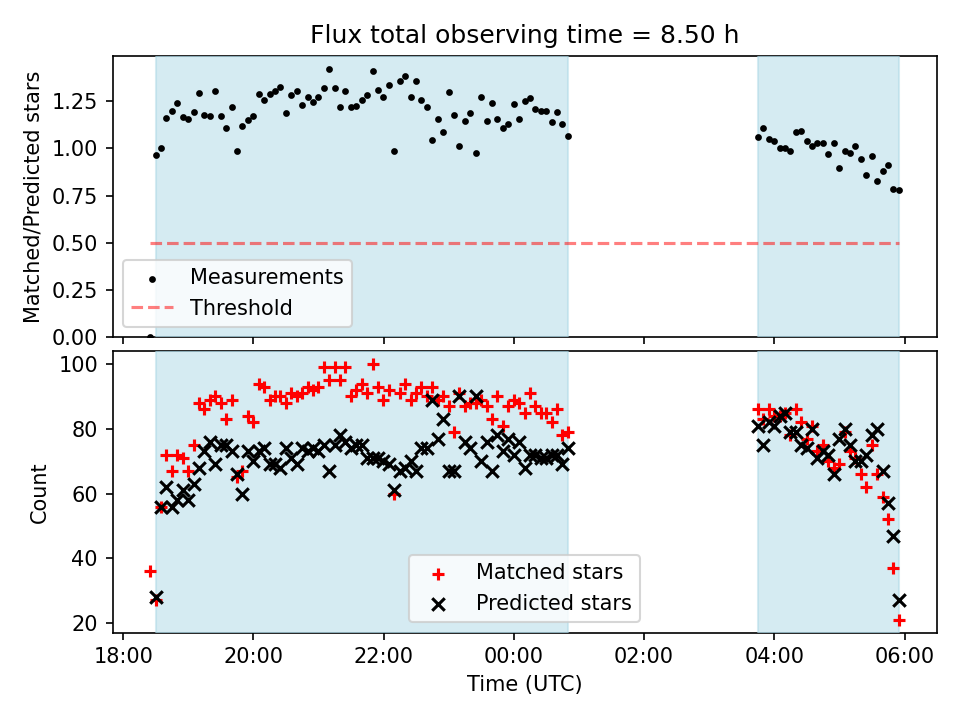 Flux total observing time = 8.50 h

Matched/Predicted stars

1.25
1.00
0.75
0.50
0.25
0.00

Measurements
Threshold

Count

100
80
60
40
20

Matched stars
Predicted stars

18:00
20:00
22:00
00:00
02:00
04:00
06:00

Time (UTC)